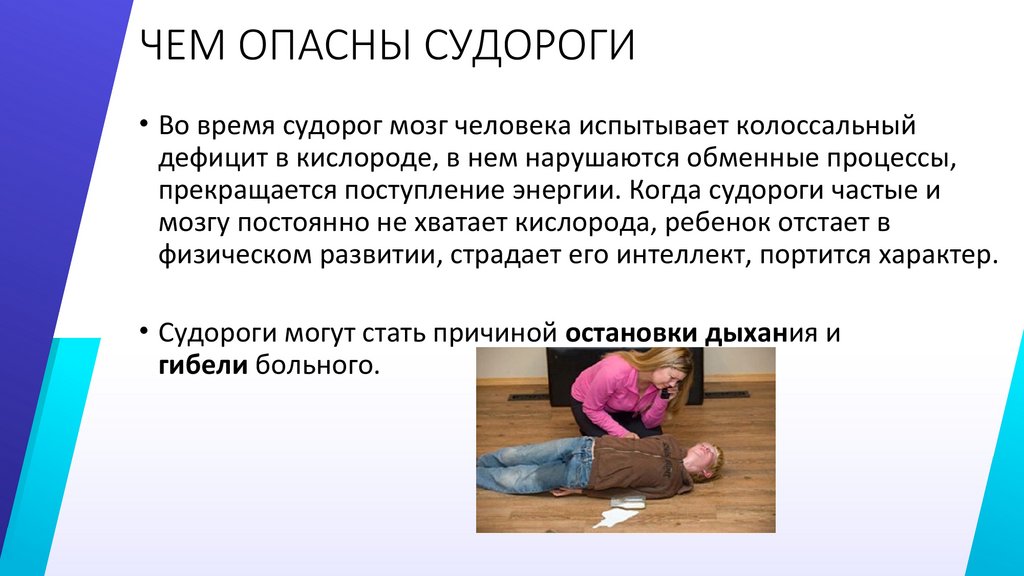 ЧЕМ ОПАСНЫ СУДОРОГИ

• Во время судорог мозг человека испытывает колоссальный дефицит в кислороде, в нем нарушаются обменные процессы, прекращается поступление энергии. Когда судороги частые и мозгу постоянно не хватает кислорода, ребенок отстает в физическом развитии, страдает его интеллект, портится характер.

• Судороги могут стать причиной остановки дыхания и гибели больного.